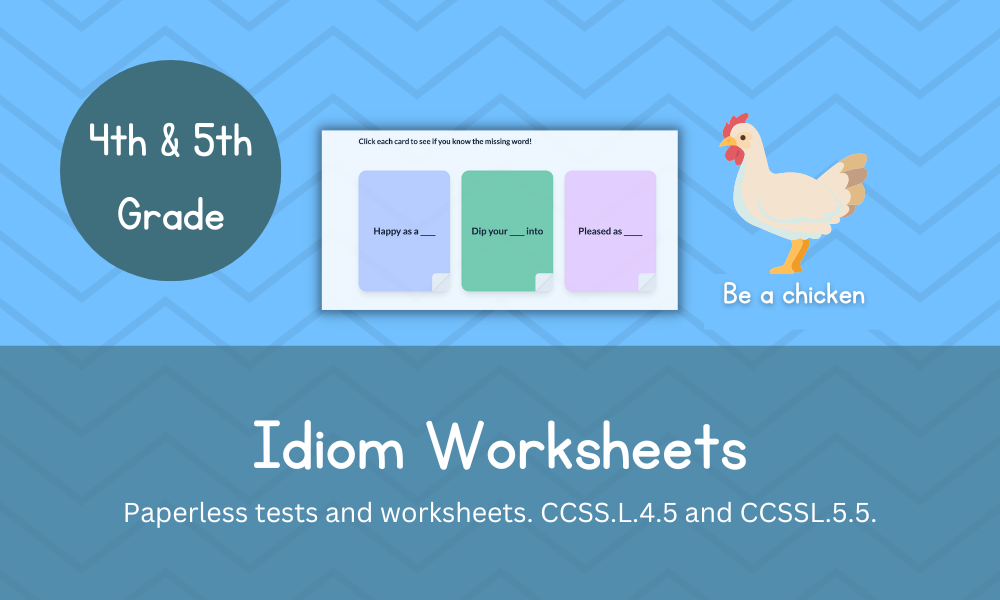 4th & 5th Grade

Click each card to see if you know the missing word!

Happy as a ___

Dip your ___ into

Pleased as ____

Be a chicken

Idiom Worksheets

Paperless tests and worksheets. CCSS.L.4.5 and CCSSL.5.5.